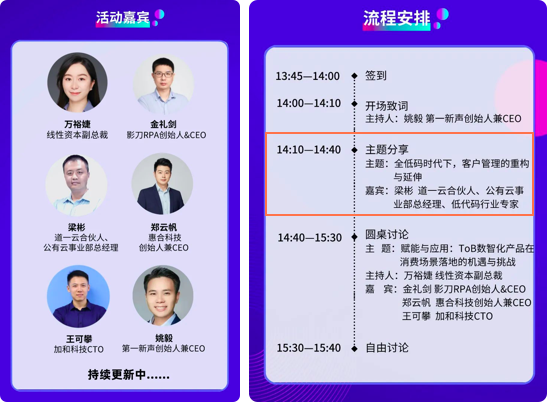 活动嘉宾

万裕婕
线性资本副总裁

金礼剑
影刀RPA创始人&CEO

梁彬
道一云合伙人、
公有云事业部总经理

郑云帆
惠合科技
创始人兼CEO

王可攀
加和科技CTO

姚毅
第一新声创始人兼CEO

持续更新中......

流程安排

13:45—14:00 签到

14:00—14:10 开场致词
主持人：姚毅 第一新声创始人兼CEO

14:10—14:40 主题分享
主题：全低码时代下，客户管理的重构与延伸
嘉宾：梁彬 道一云合伙人、公有云事业部总经理、低代码行业专家

14:40—15:30 圆桌讨论
主 题：赋能与应用：ToB数智化产品在消费场景落地的机遇与挑战
主持人：万裕婕 线性资本副总裁
嘉 宾：金礼剑 影刀RPA创始人&CEO
郑云帆 惠合科技创始人兼CEO
王可攀 加和科技CTO

15:30—15:40 自由讨论